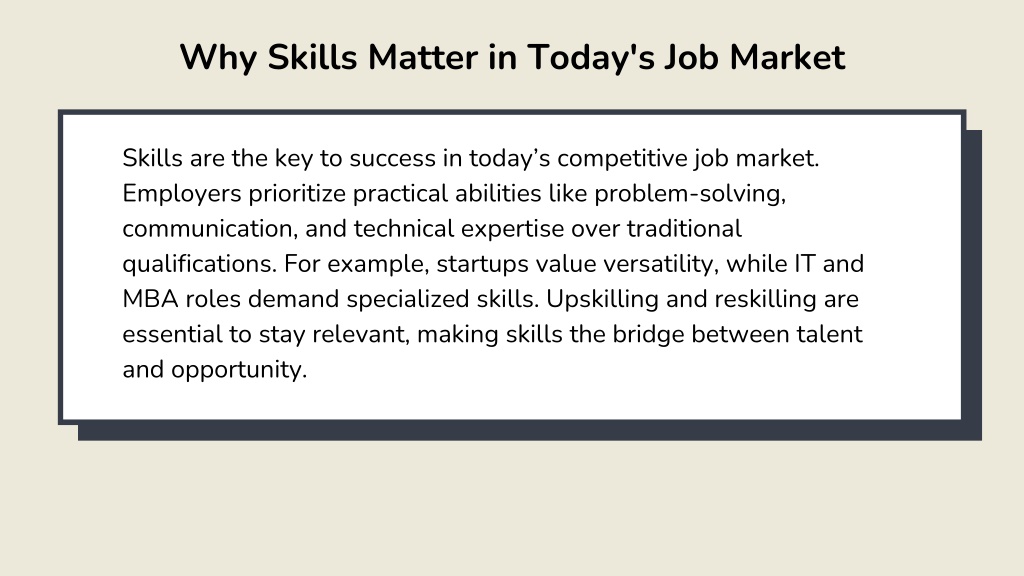 Why Skills Matter in Today's Job Market

Skills are the key to success in today’s competitive job market. Employers prioritize practical abilities like problem-solving, communication, and technical expertise over traditional qualifications. For example, startups value versatility, while IT and MBA roles demand specialized skills. Upskilling and reskilling are essential to stay relevant, making skills the bridge between talent and opportunity.